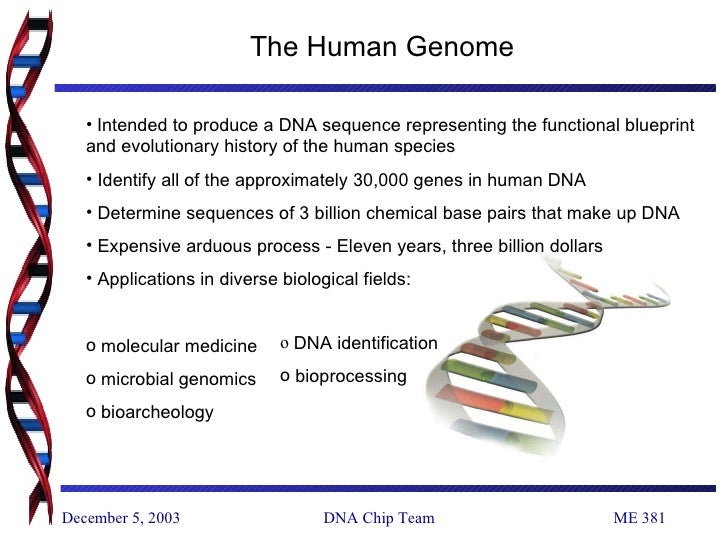 The Human Genome

• Intended to produce a DNA sequence representing the functional blueprint and evolutionary history of the human species

• Identify all of the approximately 30,000 genes in human DNA

• Determine sequences of 3 billion chemical base pairs that make up DNA

• Expensive arduous process - Eleven years, three billion dollars

• Applications in diverse biological fields:

o molecular medicine
o microbial genomics
o bioarcheology

o DNA identification
o bioprocessing

December 5, 2003 DNA Chip Team ME 381